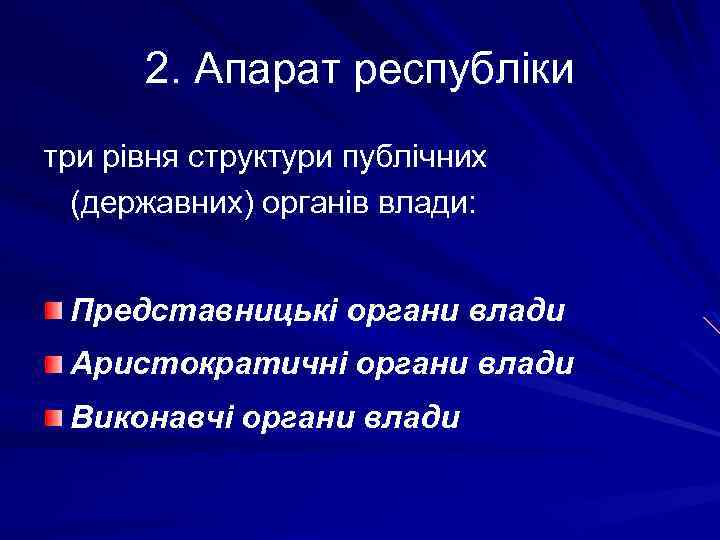 2. Апарат республіки

три рівня структури публічних (державних) органів влади:

Представницькі органи влади
Аристократичні органи влади
Виконавчі органи влади